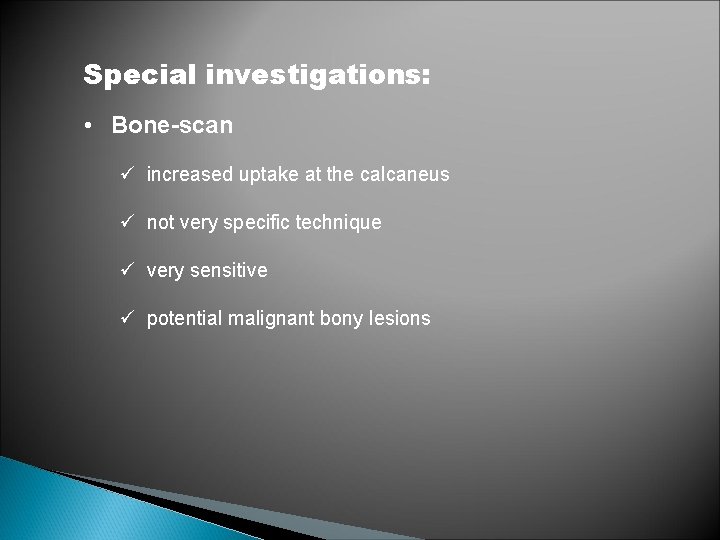 Special investigations:

• Bone-scan

✓ increased uptake at the calcaneus

✓ not very specific technique

✓ very sensitive

✓ potential malignant bony lesions